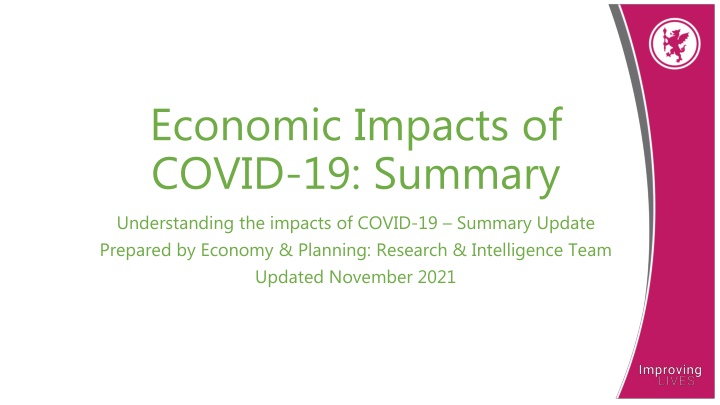 Economic Impacts of COVID-19: Summary

Understanding the impacts of COVID-19 – Summary Update
Prepared by Economy & Planning: Research & Intelligence Team
Updated November 2021

Improving
LIVES